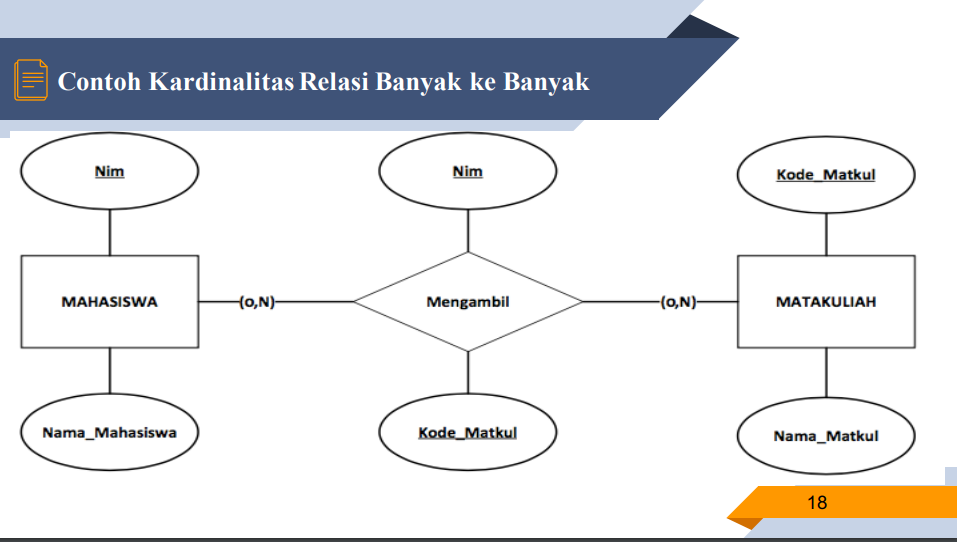 Contoh Kardinalitas Relasi Banyak ke Banyak

Nim

Nim

Kode_Matkul

MAHASISWA

(o,N)

Mengambil

(o,N)

MATAKULIAH

Nama_Mahasiswa

Kode_Matkul

Nama_Matkul

18